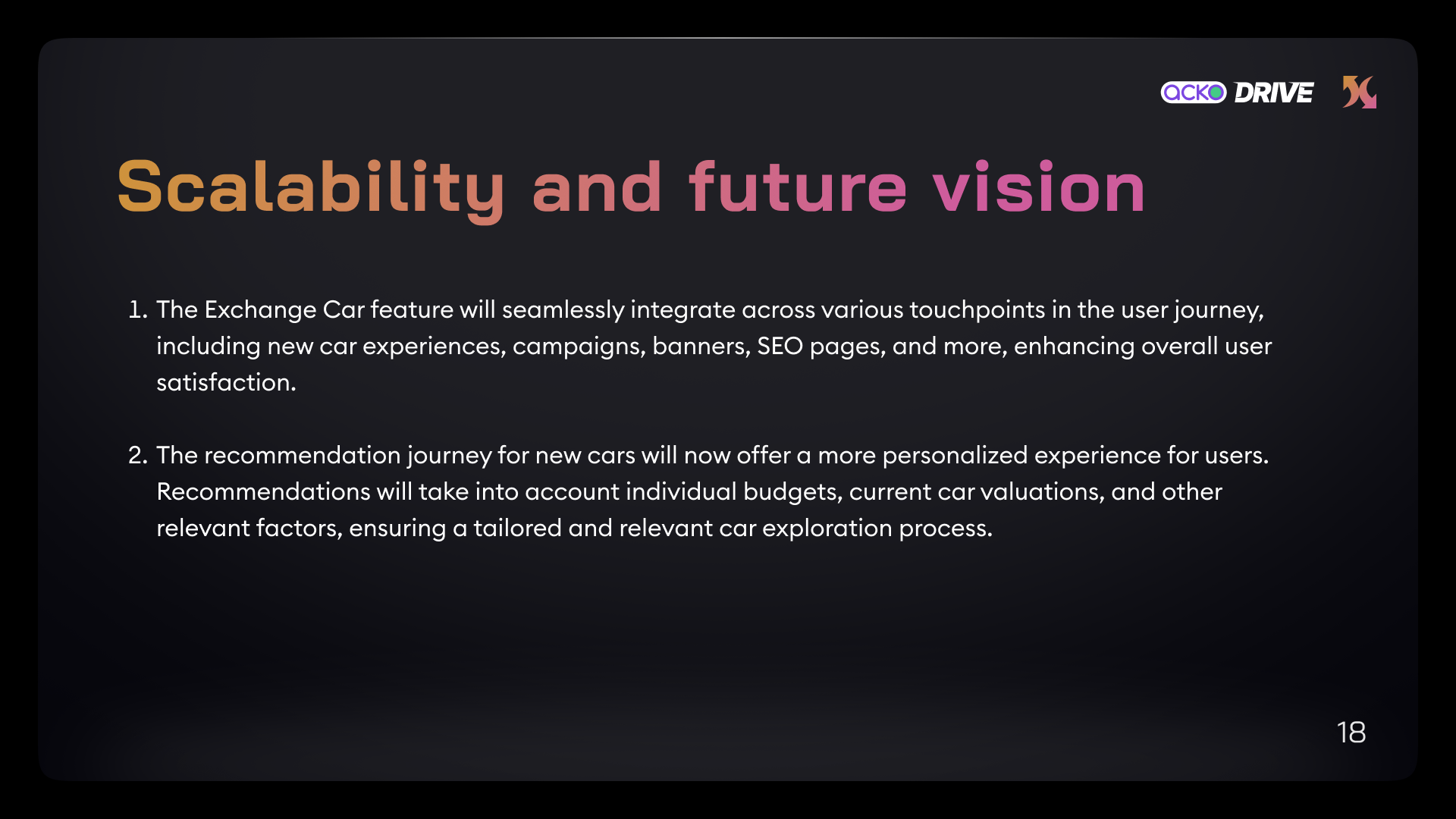 acko DRIVE

Scalability and future vision

1. The Exchange Car feature will seamlessly integrate across various touchpoints in the user journey, including new car experiences, campaigns, banners, SEO pages, and more, enhancing overall user satisfaction.

2. The recommendation journey for new cars will now offer a more personalized experience for users. Recommendations will take into account individual budgets, current car valuations, and other relevant factors, ensuring a tailored and relevant car exploration process.

18